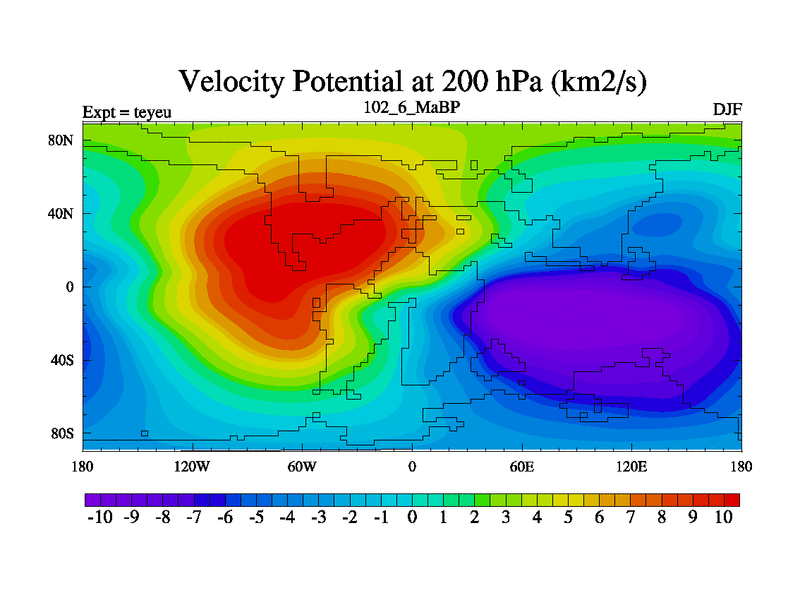 Velocity Potential at 200 hPa (km2/s)

Expt = teyeu

102_6_MaBP

DJF

80N

40N

0

40S

80S

180

120W

60W

0

60E

120E

180

-10 -9 -8 -7 -6 -5 -4 -3 -2 -1 0 1 2 3 4 5 6 7 8 9 10